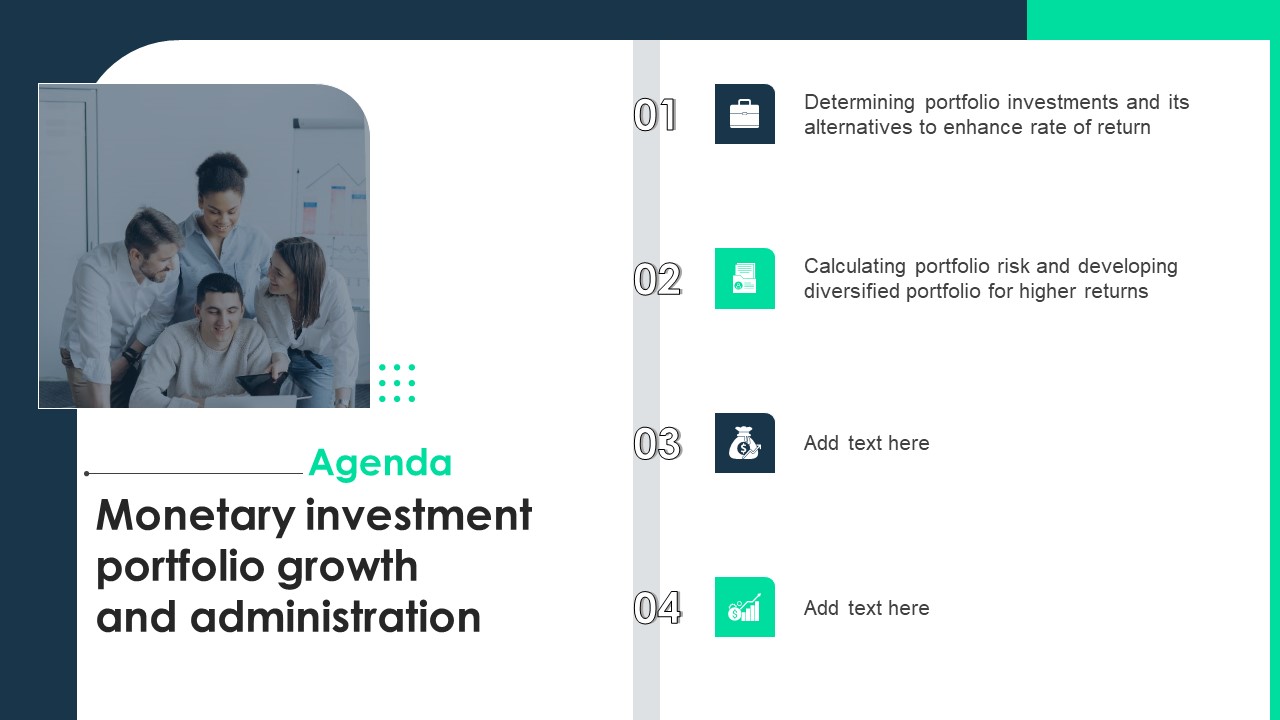 Agenda

Monetary investment portfolio growth and administration

01 Determining portfolio investments and its alternatives to enhance rate of return

02 Calculating portfolio risk and developing diversified portfolio for higher returns

03 Add text here

04 Add text here